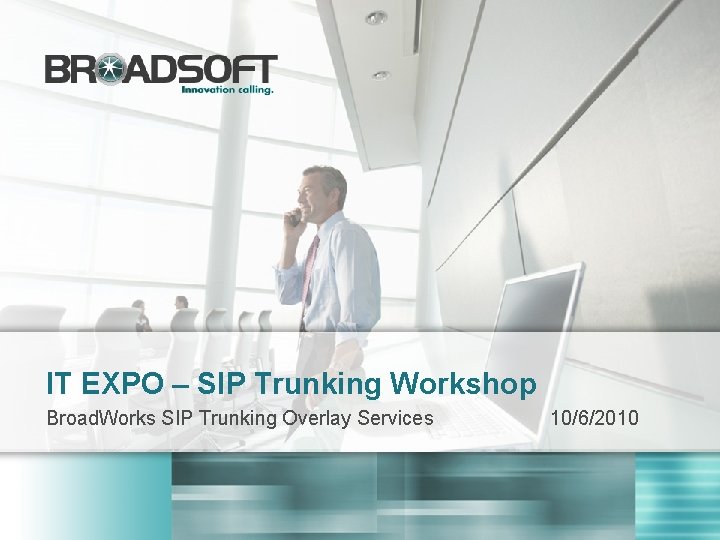 BROADSOFT
Innovation calling.

IT EXPO – SIP Trunking Workshop

BroadWorks SIP Trunking Overlay Services 10/6/2010